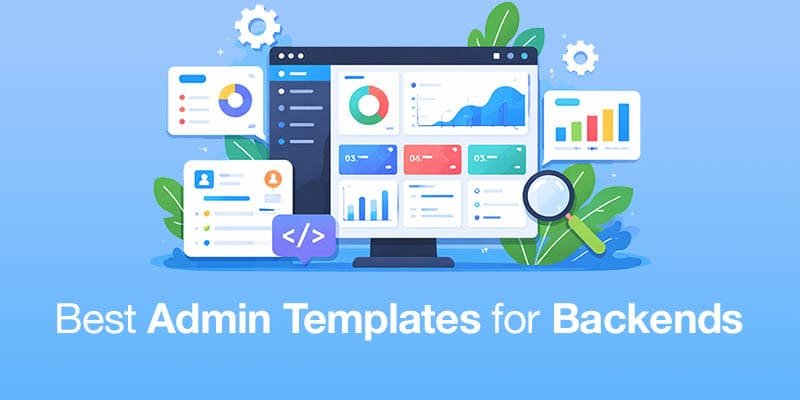 03.
05.
03.
</>
Best Admin Templates for Backends